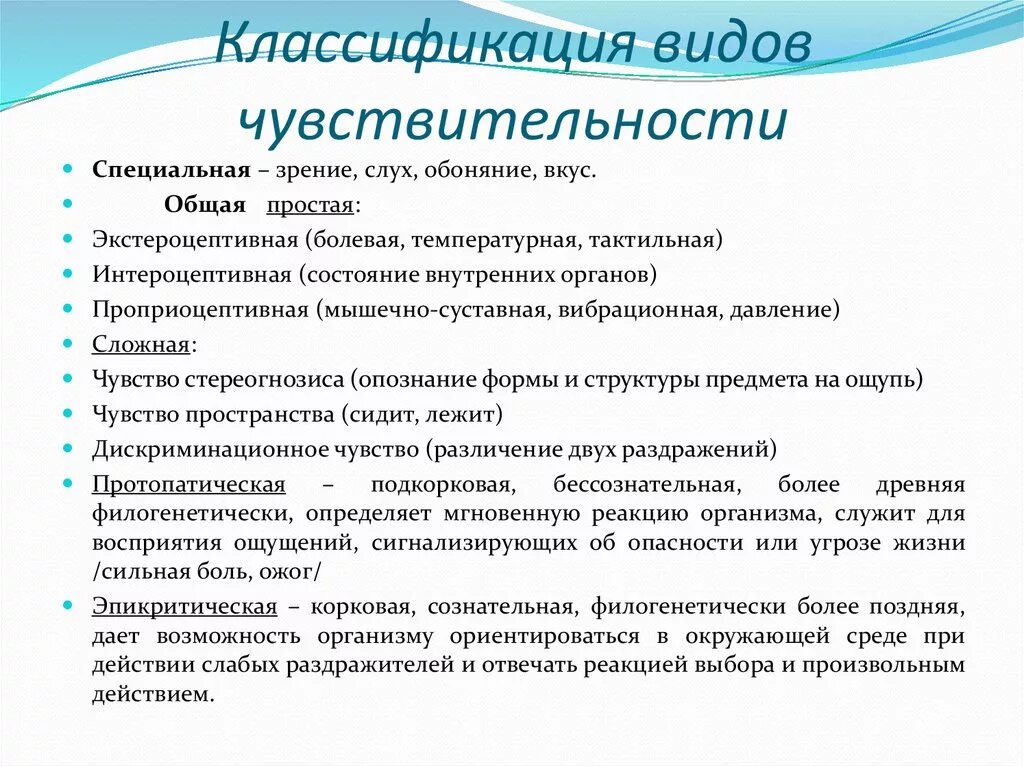 Классификация видов чувствительности

Специальная – зрение, слух, обоняние, вкус.

Общая простая:

Экстероцептивная (болевая, температурная, тактильная)

Интероцептивная (состояние внутренних органов)

Проприоцептивная (мышечно-суставная, вибрационная, давление)

Сложная:

Чувство стереогнозиса (опознание формы и структуры предмета на ощупь)

Чувство пространства (сидит, лежит)

Дискриминационное чувство (различение двух раздражений)

Протопатическая – подкорковая, бессознательная, более древняя филогенетически, определяет мгновенную реакцию организма, служит для восприятия ощущений, сигнализирующих об опасности или угрозе жизни /сильная боль, ожог/

Эпикритическая – корковая, сознательная, филогенетически более поздняя, дает возможность организму ориентироваться в окружающей среде при действии слабых раздражителей и отвечать реакцией выбора и произвольным действием.